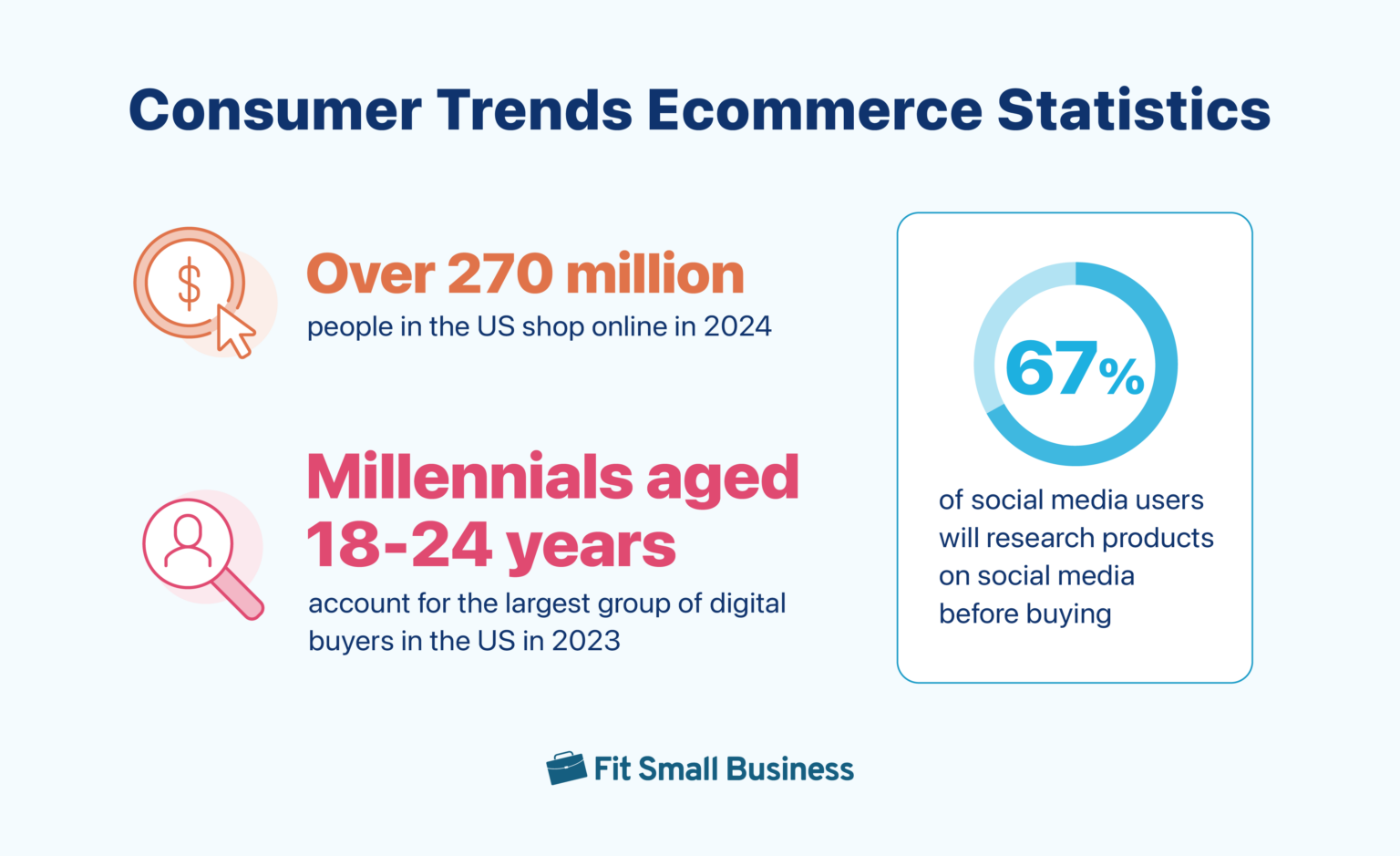 Consumer Trends Ecommerce Statistics

$

Over 270 million
people in the US shop online in 2024

Millennials aged 18-24 years
account for the largest group of digital buyers in the US in 2023

67%
of social media users will research products on social media before buying

Fit Small Business